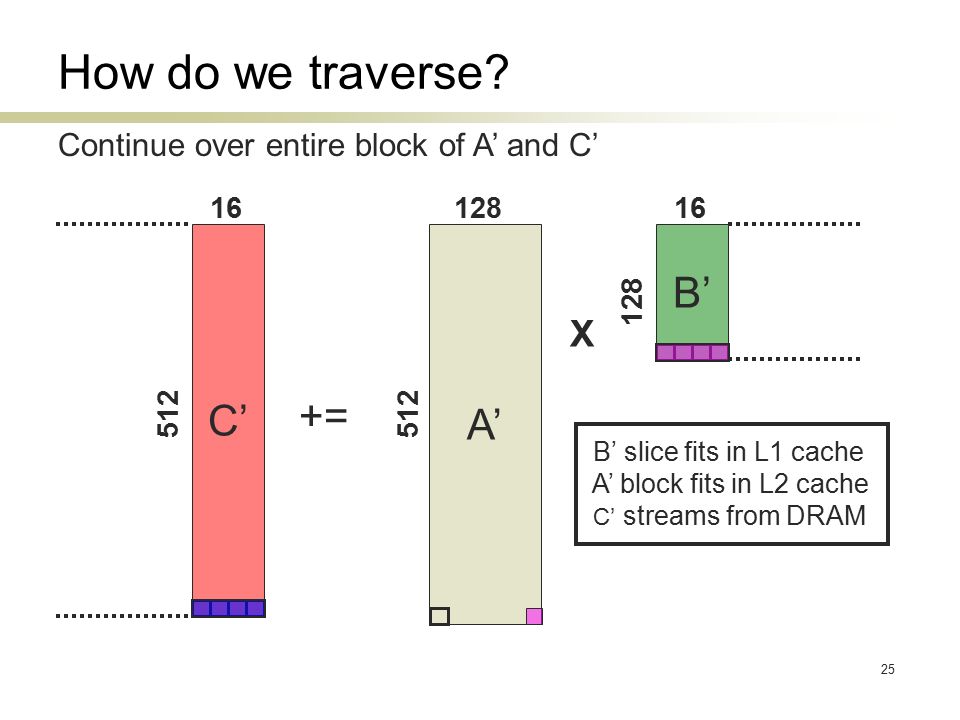 How do we traverse?

Continue over entire block of A' and C'

16

512

C'

+=

128

512

A'

X

16

128

B'

B' slice fits in L1 cache
A' block fits in L2 cache
C' streams from DRAM

25